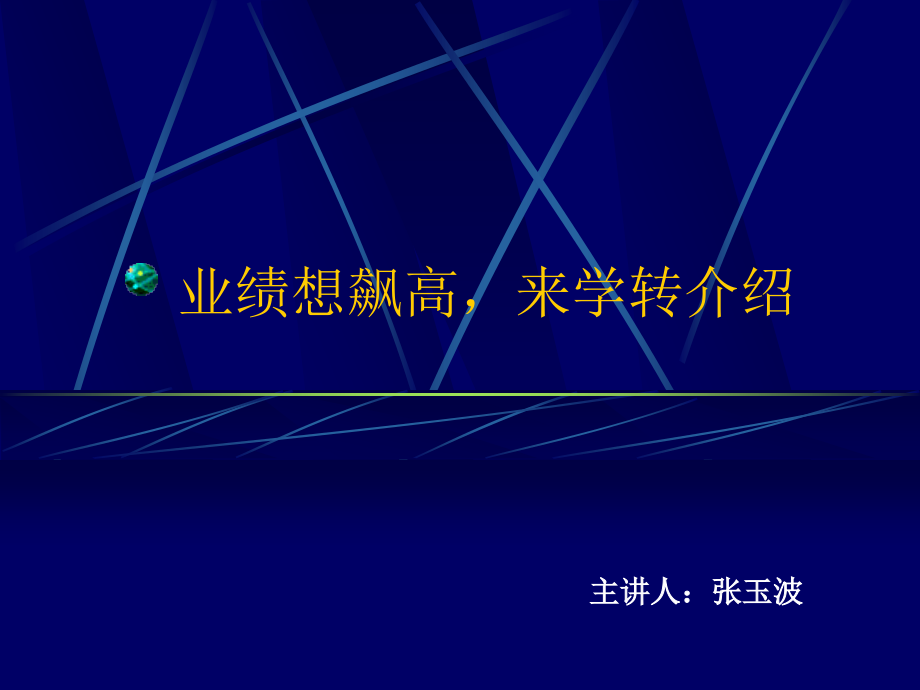 业绩想飙高，来学转介绍

主讲人：张玉波